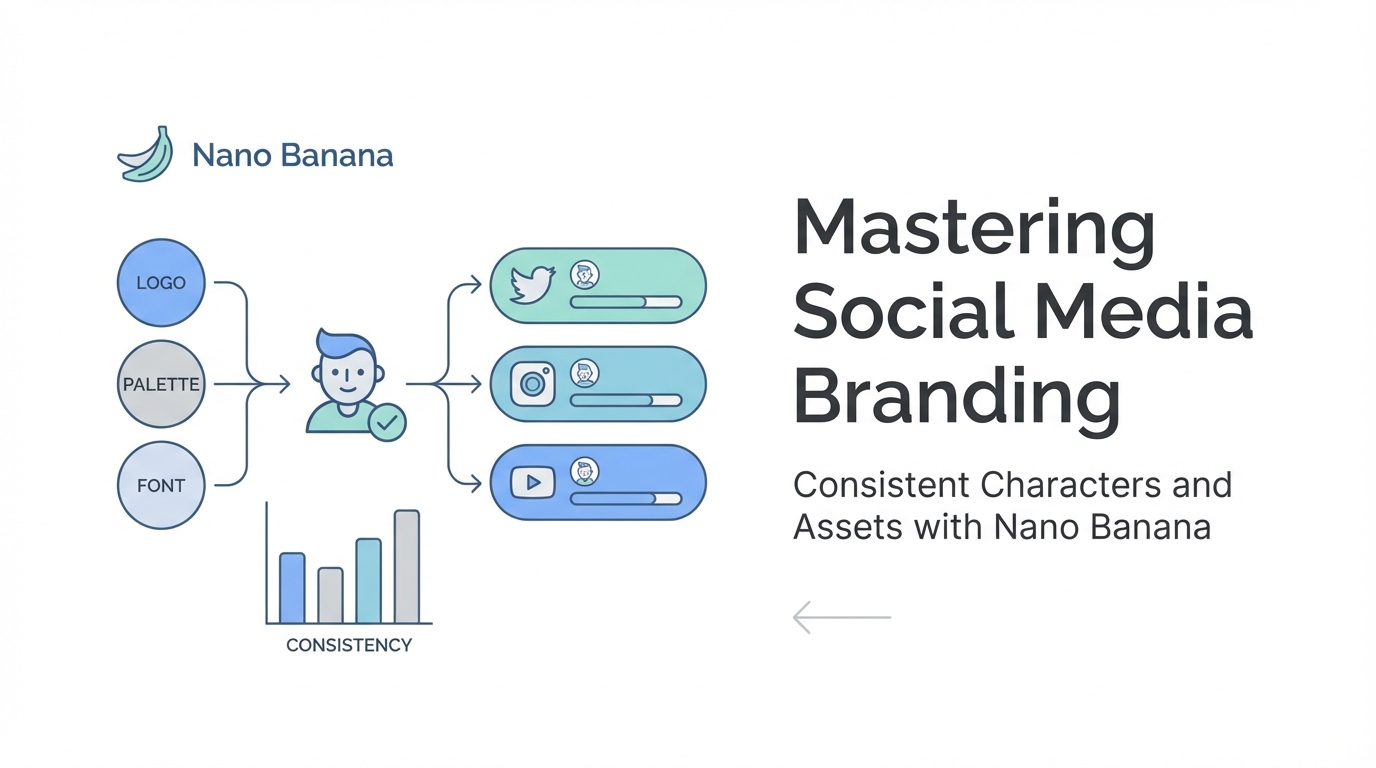 Nano Banana

LOGO

PALETTE

FONT

CONSISTENCY

Mastering Social Media Branding

Consistent Characters and Assets with Nano Banana